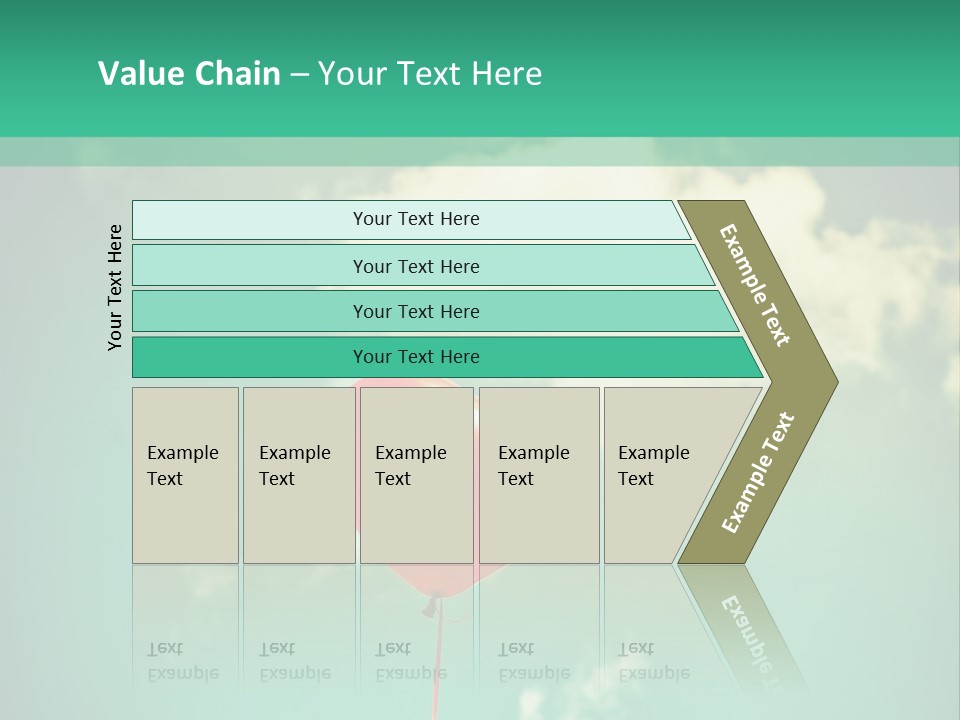 Value Chain – Your Text Here

Your Text Here

Your Text Here

Your Text Here

Your Text Here

Your Text Here

Example Text

Example Text

Example Text

Example Text

Example Text

Example Text

Example Text